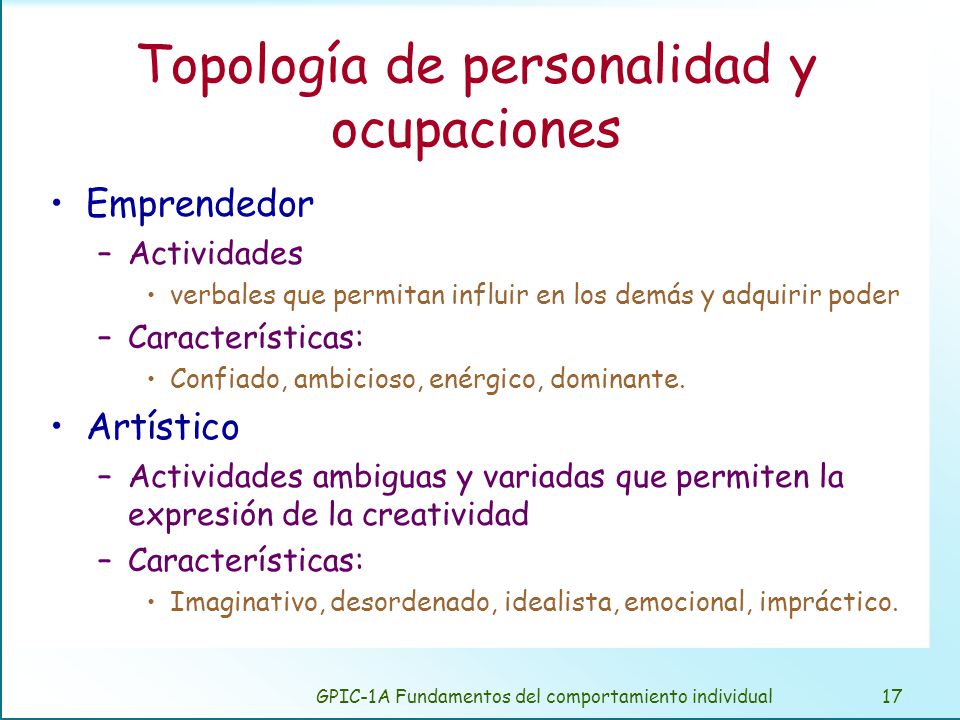 Topología de personalidad y ocupaciones

• Emprendedor
– Actividades
• verbales que permitan influir en los demás y adquirir poder
– Características:
• Confiado, ambicioso, enérgico, dominante.

• Artístico
– Actividades ambiguas y variadas que permiten la expresión de la creatividad
– Características:
• Imaginativo, desordenado, idealista, emocional, impráctico.

GPIC-1A Fundamentos del comportamiento individual 17